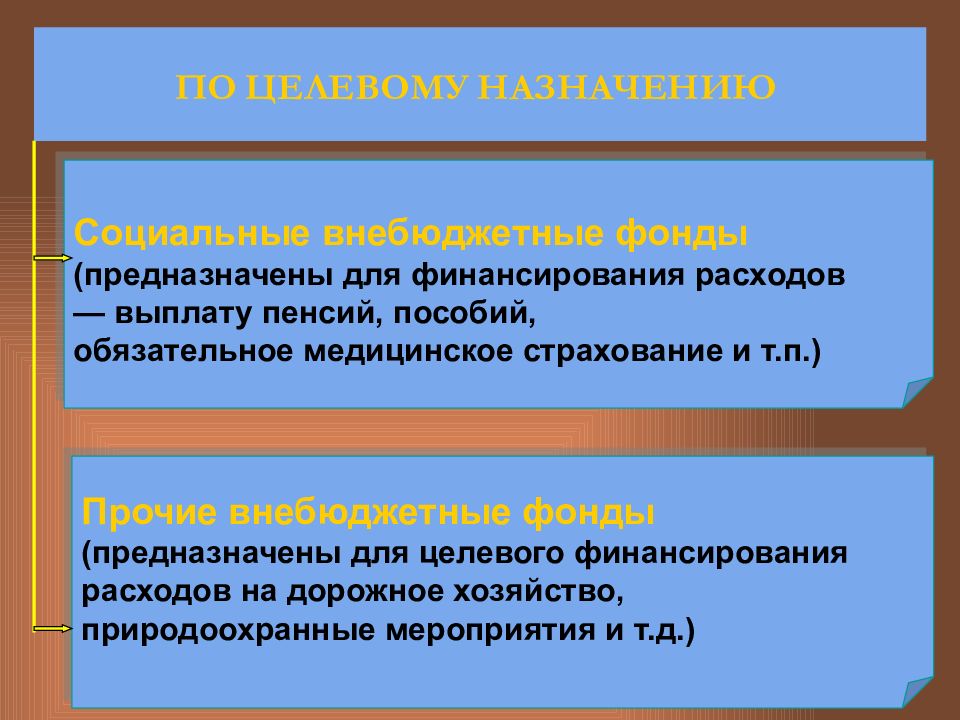 ПО ЦЕЛЕВОМУ НАЗНАЧЕНИЮ

Социальные внебюджетные фонды (предназначены для финансирования расходов — выплату пенсий, пособий, обязательное медицинское страхование и т.п.)

Прочие внебюджетные фонды (предназначены для целевого финансирования расходов на дорожное хозяйство, природоохранные мероприятия и т.д.)